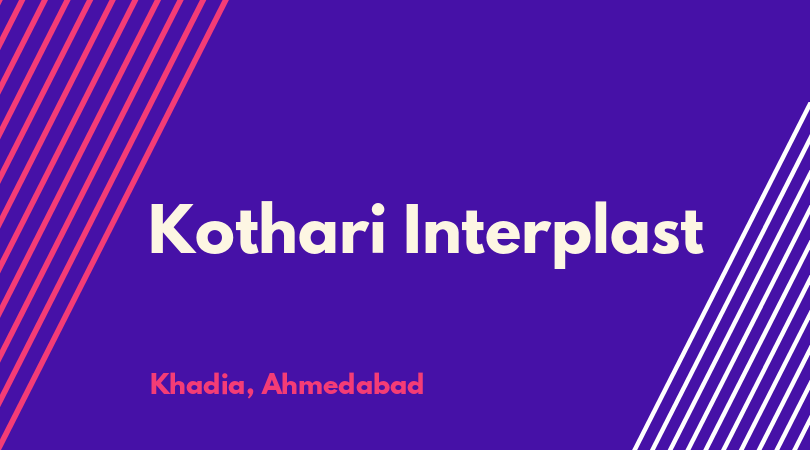 Kothari Interplast

Khadia, Ahmedabad